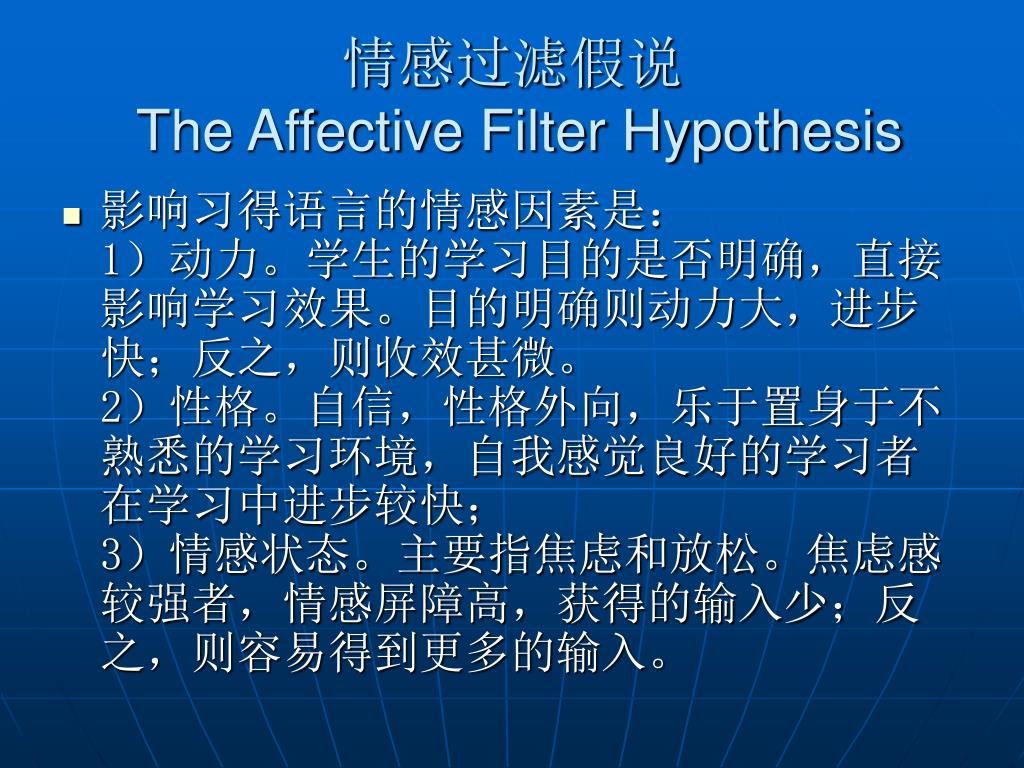 情感过滤假说
The Affective Filter Hypothesis

影响习得语言的情感因素是：
1）动力。学生的学习目的是否明确，直接影响学习效果。目的明确则动力大，进步快；反之，则收效甚微。
2）性格。自信，性格外向，乐于置身于不熟悉的学习环境，自我感觉良好的学习者在学习中进步较快；
3）情感状态。主要指焦虑和放松。焦虑感较强者，情感屏障高，获得的输入少；反之，则容易得到更多的输入。